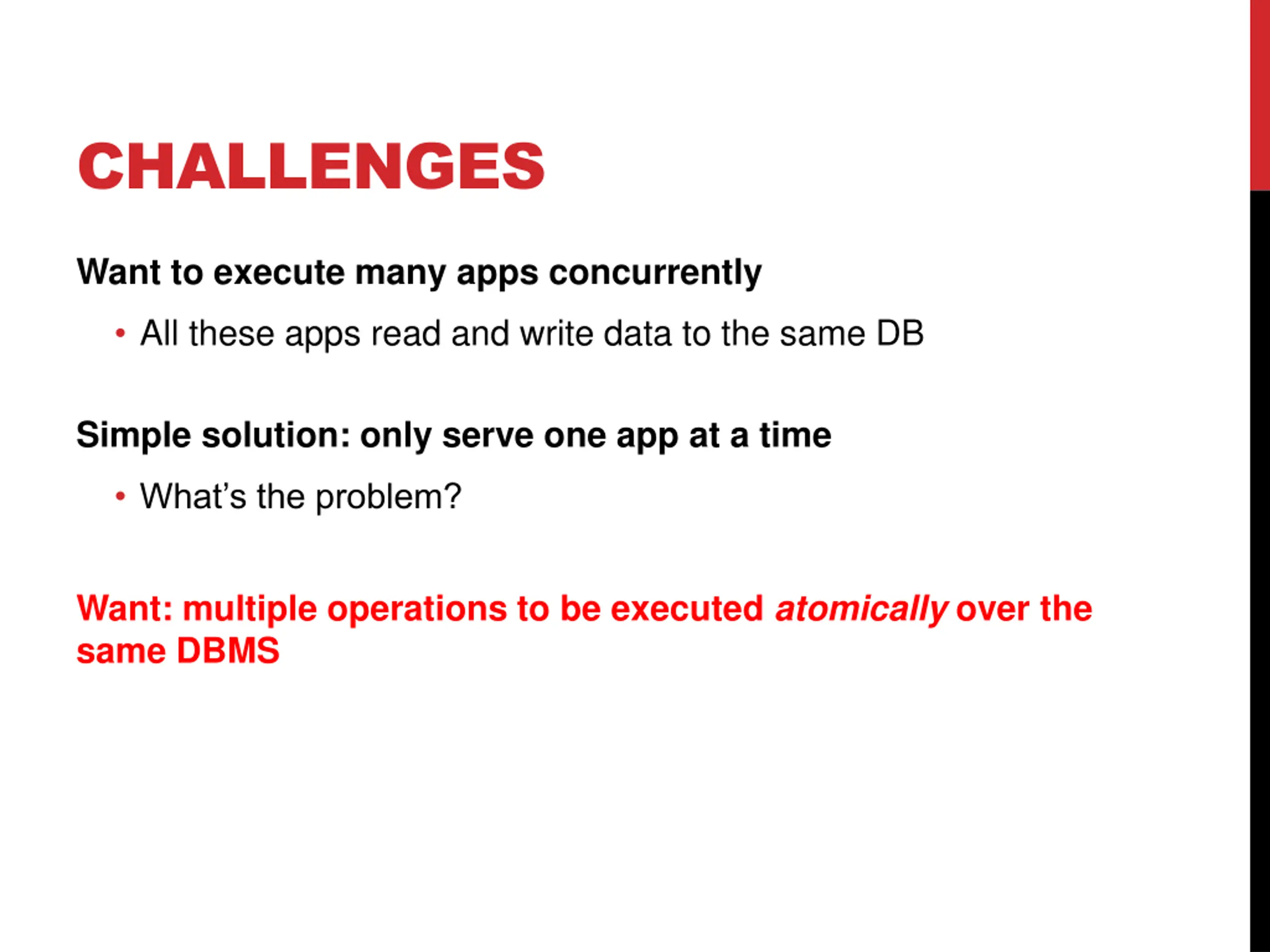 CHALLENGES

Want to execute many apps concurrently

• All these apps read and write data to the same DB

Simple solution: only serve one app at a time

• What's the problem?

Want: multiple operations to be executed atomically over the same DBMS